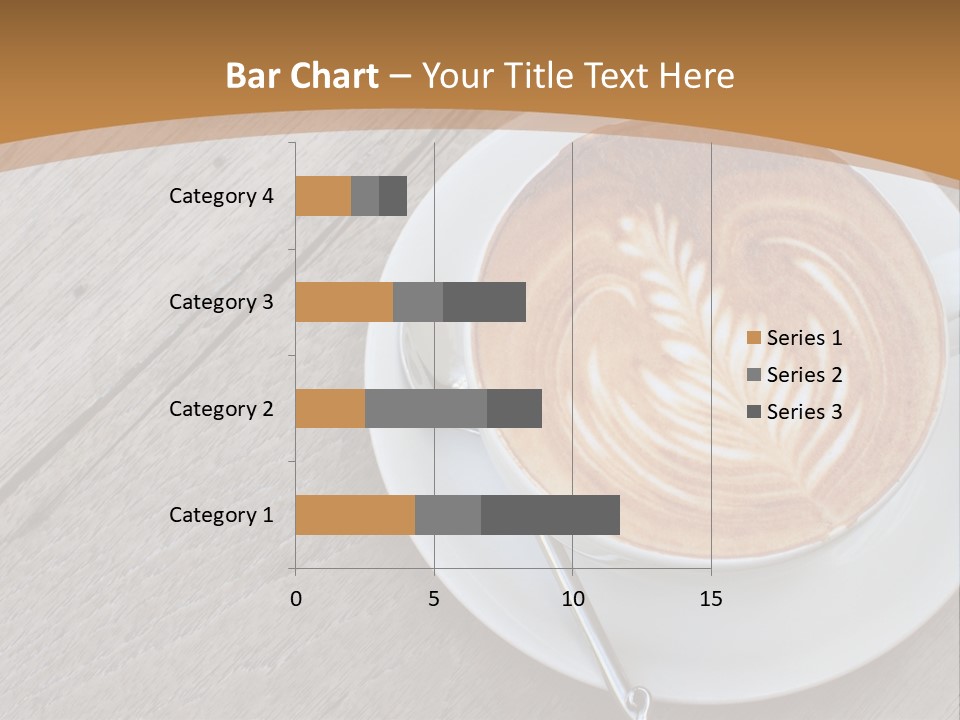 Bar Chart – Your Title Text Here

Category 4
Category 3
Category 2
Category 1

0
5
10
15

Series 1
Series 2
Series 3